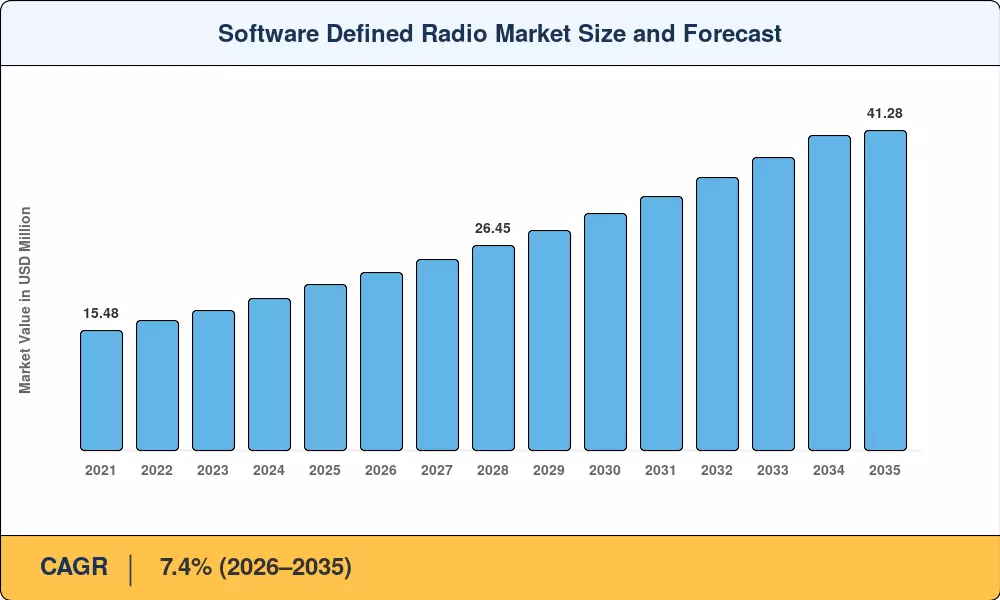 Software Defined Radio Market Size and Forecast

Market Value in USD Million

15.48
26.45
41.28

2021 2022 2023 2024 2025 2026 2027 2028 2029 2030 2031 2032 2033 2034 2035

CAGR | 7.4% (2026–2035)